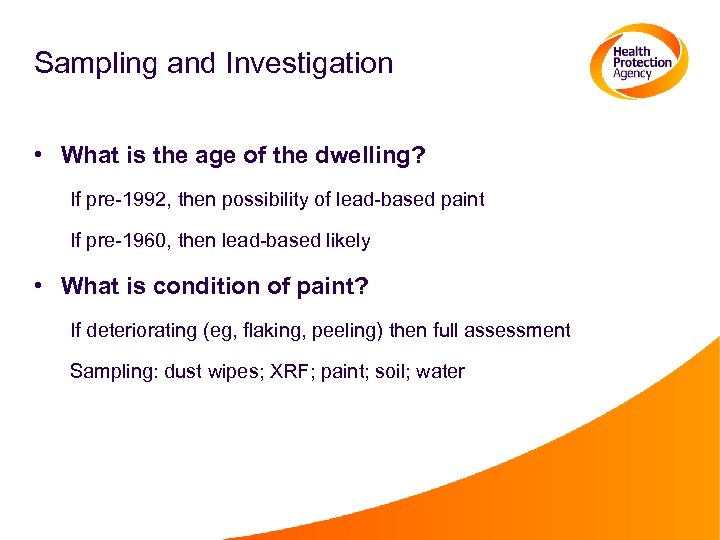 Sampling and Investigation

Health Protection Agency

• What is the age of the dwelling?

If pre-1992, then possibility of lead-based paint

If pre-1960, then lead-based likely

• What is condition of paint?

If deteriorating (eg, flaking, peeling) then full assessment

Sampling: dust wipes; XRF; paint; soil; water